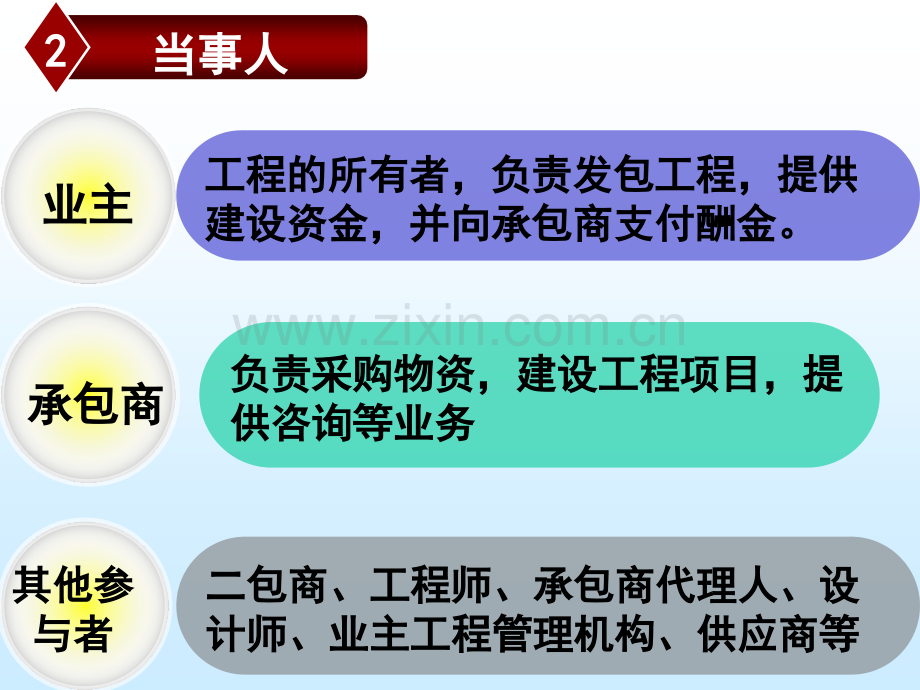 2 当事人

业主

工程的所有者，负责发包工程，提供建设资金，并向承包商支付酬金。

www.zixin.com.cn

承包商

负责采购物资，建设工程项目，提供咨询等业务

其他参与者

二包商、工程师、承包商代理人、设计师、业主工程管理机构、供应商等